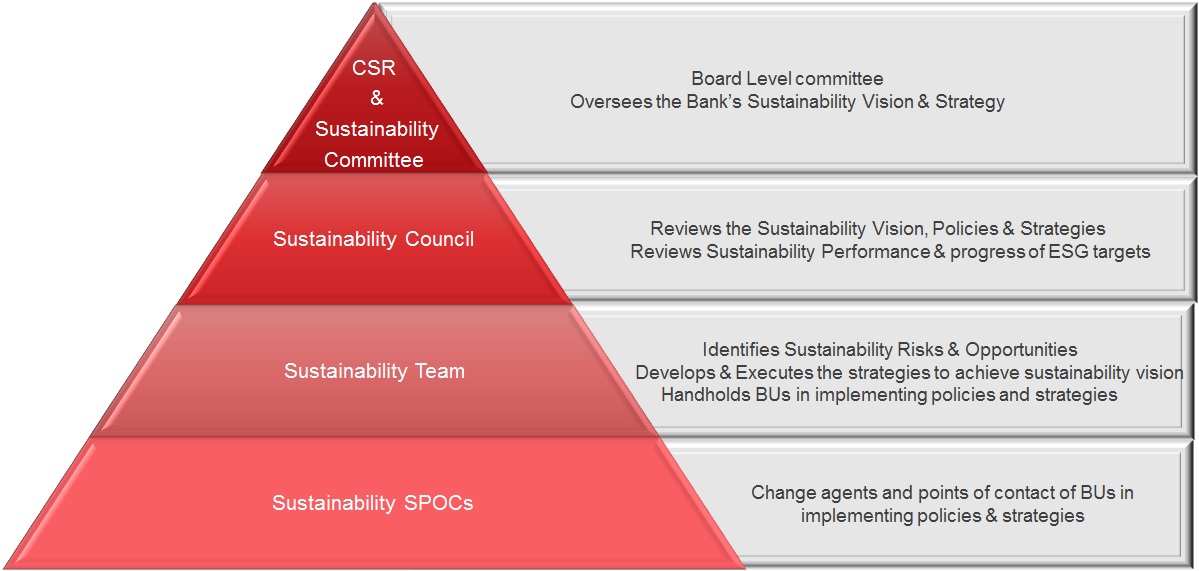 CSR
&
Sustainability
Committee

Board Level committee
Oversees the Bank's Sustainability Vision & Strategy

Sustainability Council

Reviews the Sustainability Vision, Policies & Strategies
Reviews Sustainability Performance & progress of ESG targets

Sustainability Team

Identifies Sustainability Risks & Opportunities
Develops & Executes the strategies to achieve sustainability vision
Handholds BUs in implementing policies and strategies

Sustainability SPOCs

Change agents and points of contact of BUs in implementing policies & strategies